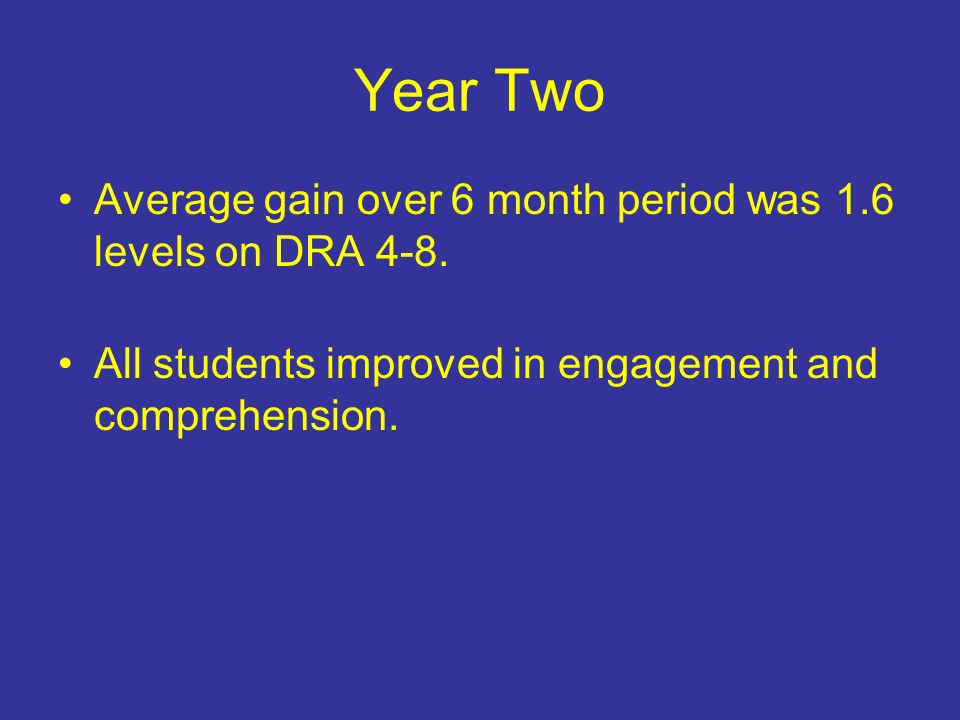 Year Two

• Average gain over 6 month period was 1.6 levels on DRA 4-8.

• All students improved in engagement and comprehension.